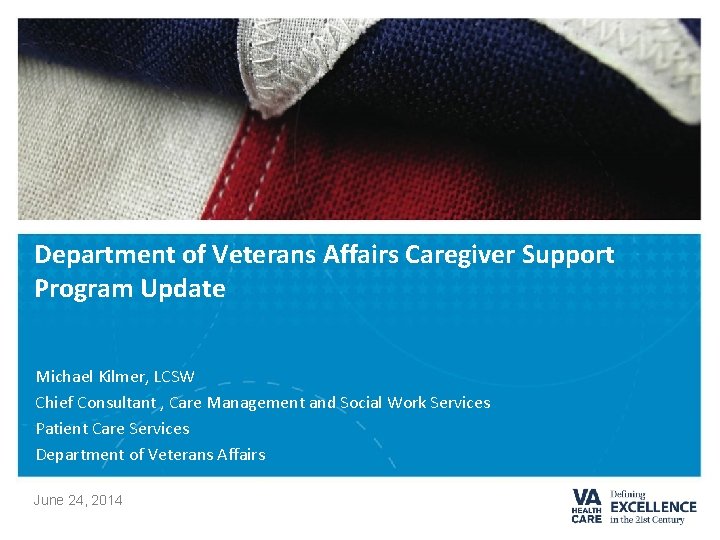 Department of Veterans Affairs Caregiver Support Program Update

Michael Kilmer, LCSW
Chief Consultant , Care Management and Social Work Services
Patient Care Services
Department of Veterans Affairs

June 24, 2014

VA HEALTH CARE Defining EXCELLENCE in the 21st Century